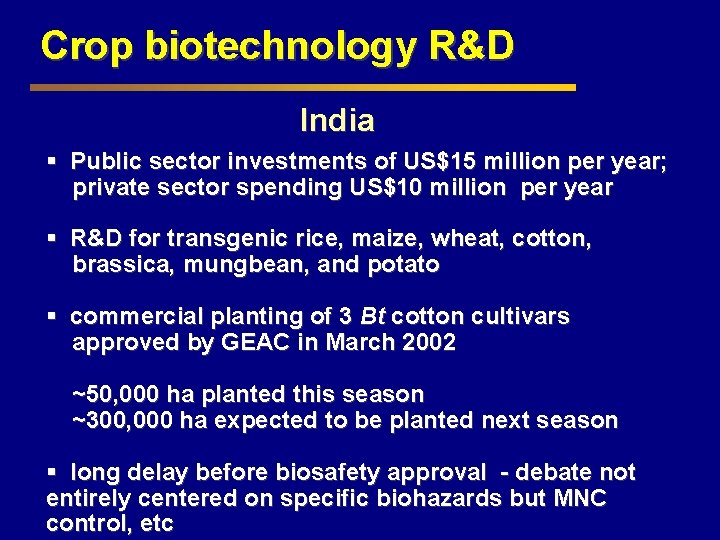 Crop biotechnology R&D

India

▪ Public sector investments of US$15 million per year; private sector spending US$10 million per year

▪ R&D for transgenic rice, maize, wheat, cotton, brassica, mungbean, and potato

▪ commercial planting of 3 Bt cotton cultivars approved by GEAC in March 2002

~50,000 ha planted this season
~300,000 ha expected to be planted next season

▪ long delay before biosafety approval - debate not entirely centered on specific biohazards but MNC control, etc